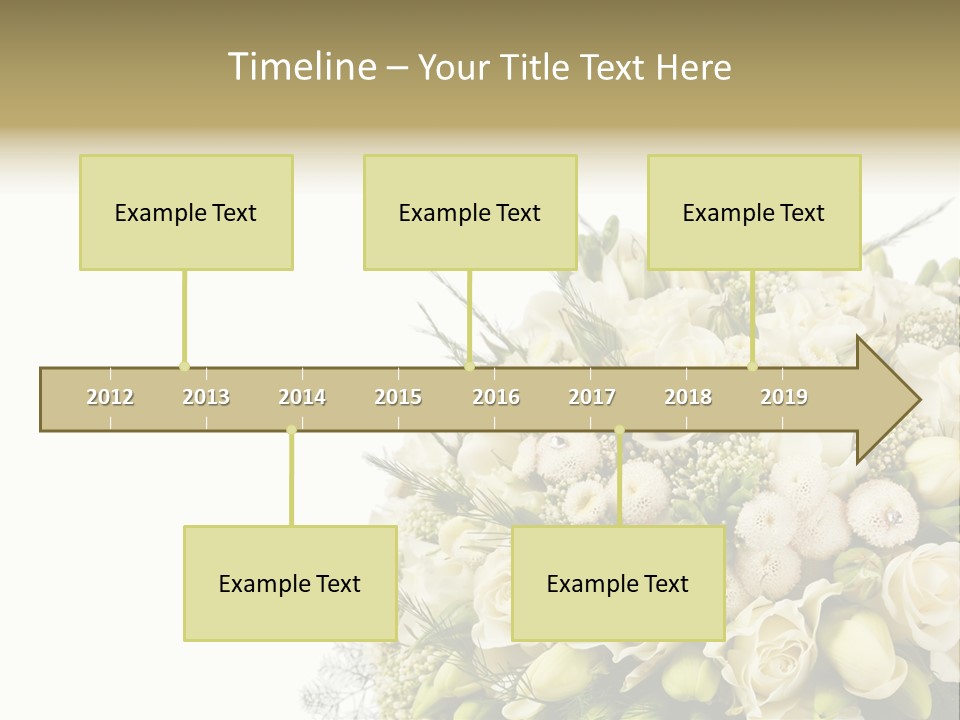 Timeline – Your Title Text Here

Example Text

Example Text

Example Text

2012 2013 2014 2015 2016 2017 2018 2019

Example Text

Example Text